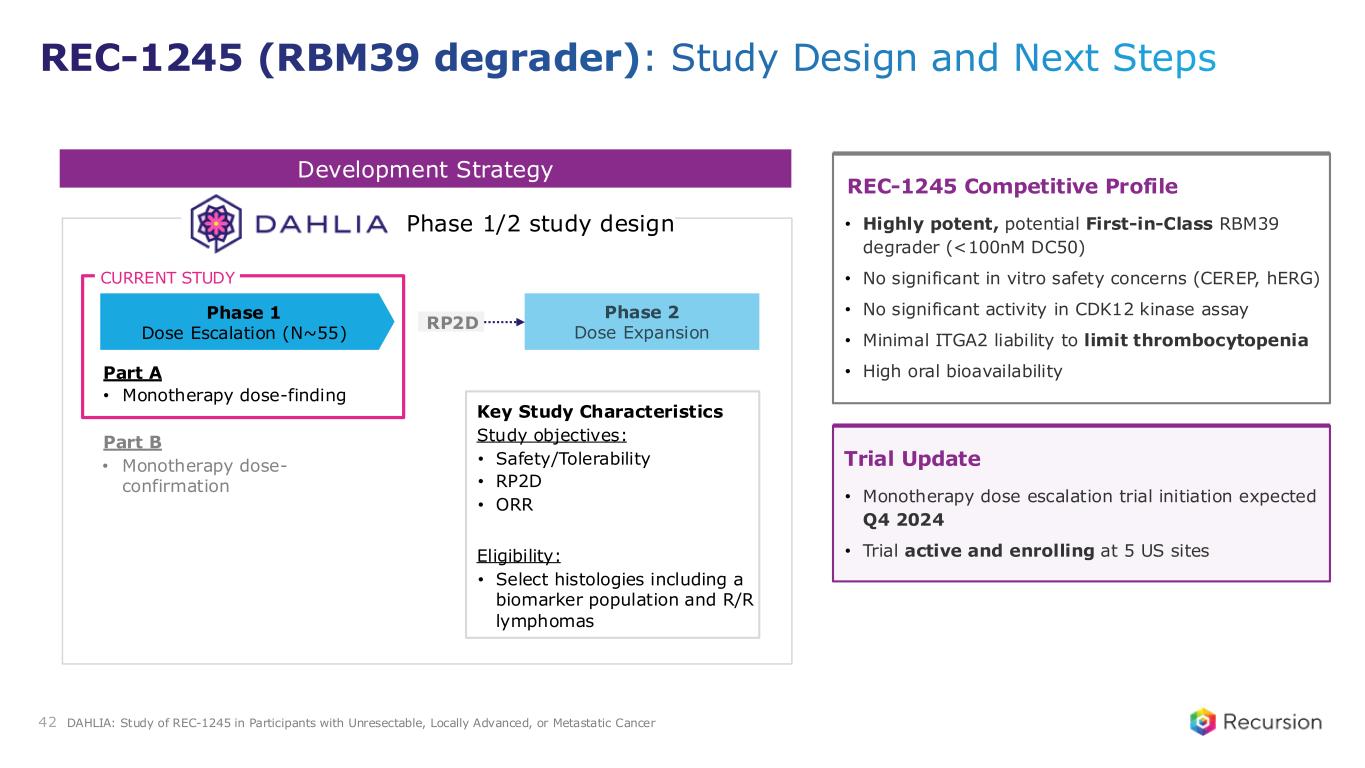 REC-1245 (RBM39 degrader): Study Design and Next Steps

Development Strategy

DAHLIA Phase 1/2 study design

CURRENT STUDY

Phase 1
Dose Escalation (N~55)

RP2D

Phase 2
Dose Expansion

Part A
• Monotherapy dose-finding

Part B
• Monotherapy dose-confirmation

Key Study Characteristics
Study objectives:
• Safety/Tolerability
• RP2D
• ORR

Eligibility:
• Select histologies including a biomarker population and R/R lymphomas

REC-1245 Competitive Profile
• Highly potent, potential First-in-Class RBM39 degrader (<100nM DC50)
• No significant in vitro safety concerns (CEREP, hERG)
• No significant activity in CDK12 kinase assay
• Minimal ITGA2 liability to limit thrombocytopenia
• High oral bioavailability

Trial Update
• Monotherapy dose escalation trial initiation expected Q4 2024
• Trial active and enrolling at 5 US sites

42 DAHLIA: Study of REC-1245 in Participants with Unresectable, Locally Advanced, or Metastatic Cancer

Recursion